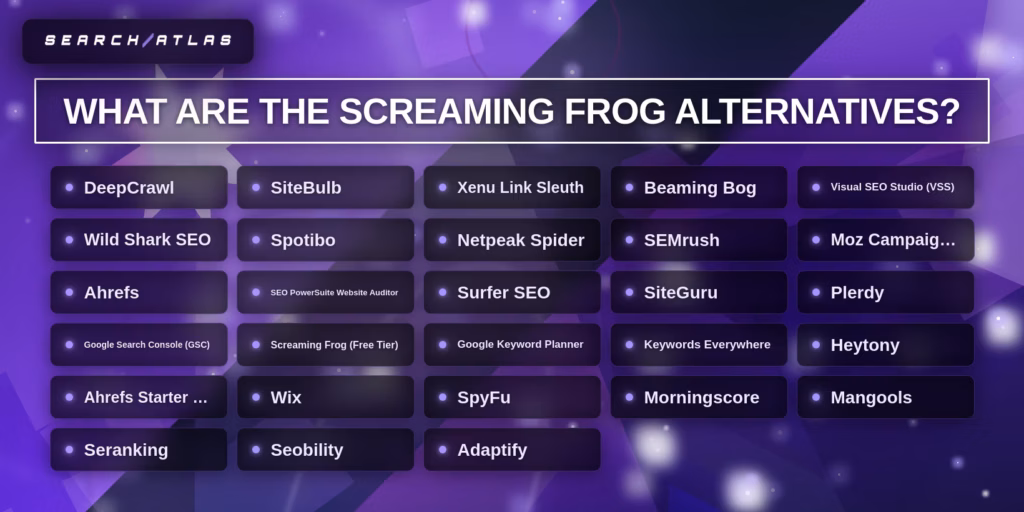 SEARCH/ATLAS

WHAT ARE THE SCREAMING FROG ALTERNATIVES?

DeepCrawl
SiteBulb
Xenu Link Sleuth
Beaming Bog
Visual SEO Studio (VSS)
Wild Shark SEO
Spotibo
Netpeak Spider
SEMrush
Moz Campaig…
Ahrefs
SEO PowerSuite Website Auditor
Surfer SEO
SiteGuru
Plerdy
Google Search Console (GSC)
Screaming Frog (Free Tier)
Google Keyword Planner
Keywords Everywhere
Heytony
Ahrefs Starter …
Wix
SpyFu
Morningscore
Mangools
Seranking
Seobility
Adaptify